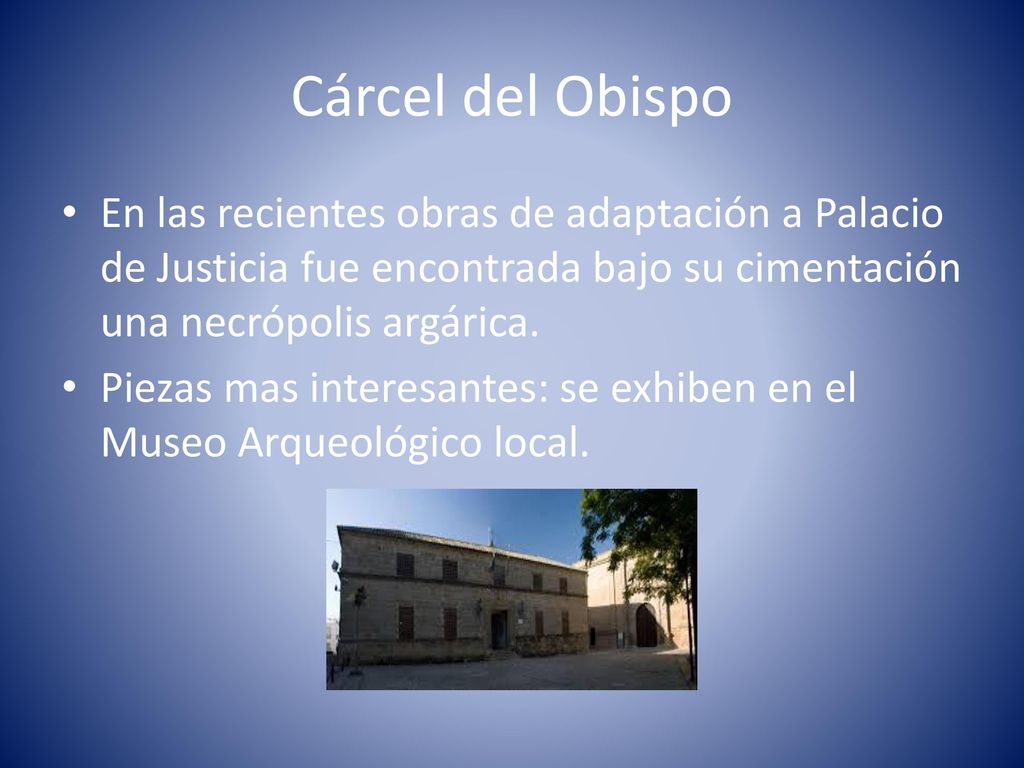 Cárcel del Obispo

• En las recientes obras de adaptación a Palacio de Justicia fue encontrada bajo su cimentación una necrópolis argárica.

• Piezas mas interesantes: se exhiben en el Museo Arqueológico local.